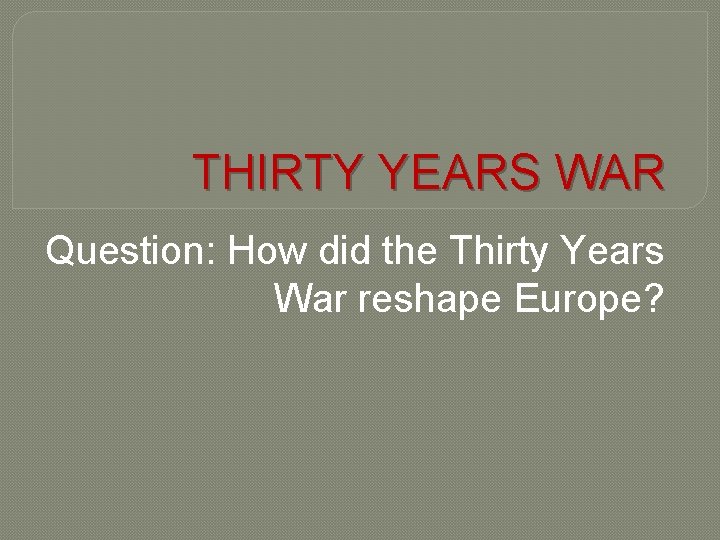 THIRTY YEARS WAR

Question: How did the Thirty Years War reshape Europe?